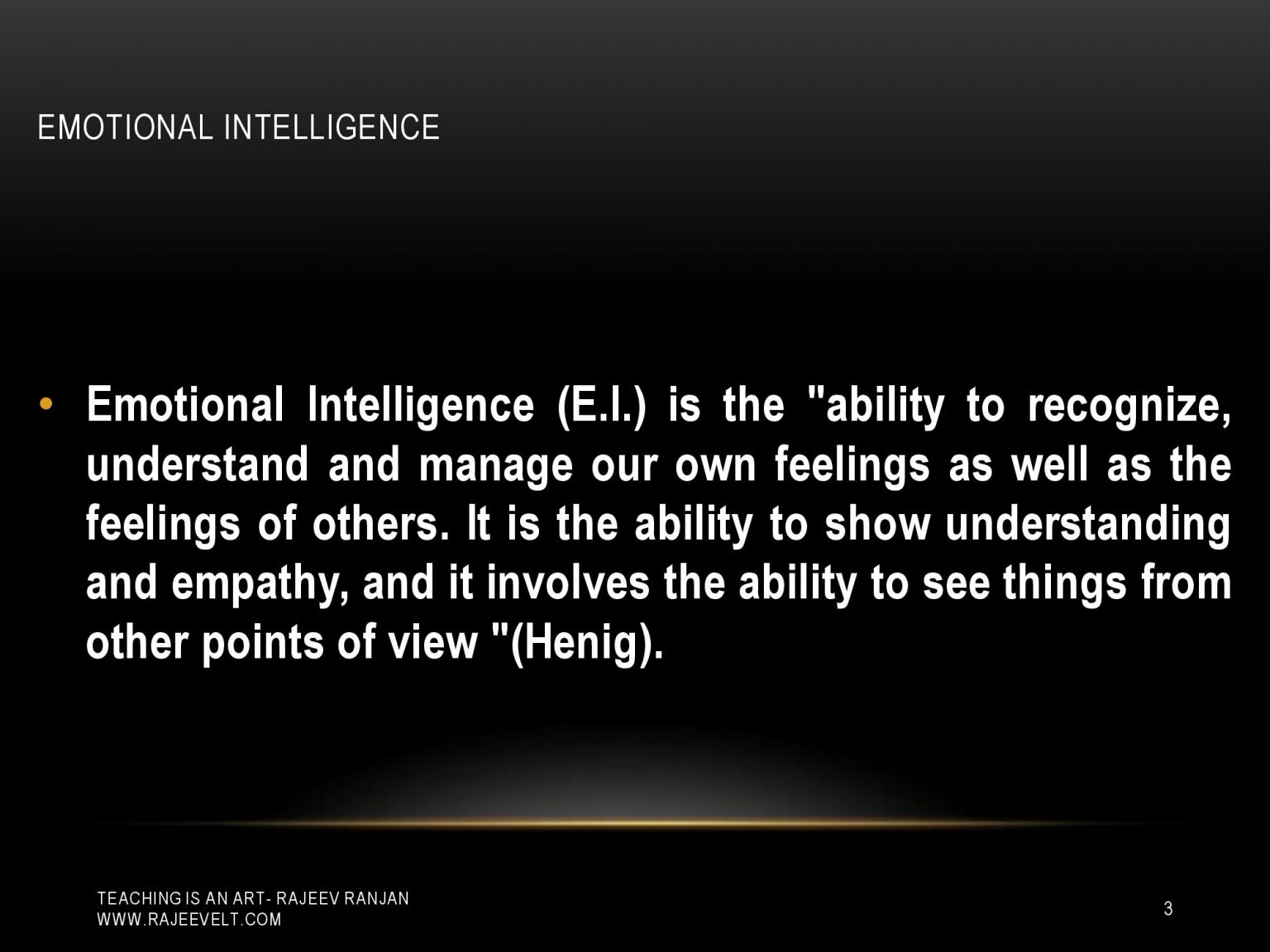 EMOTIONAL INTELLIGENCE

• Emotional Intelligence (E.I.) is the "ability to recognize, understand and manage our own feelings as well as the feelings of others. It is the ability to show understanding and empathy, and it involves the ability to see things from other points of view "(Henig).

TEACHING IS AN ART- RAJEEV RANJAN
WWW.RAJEEVELT.COM

3